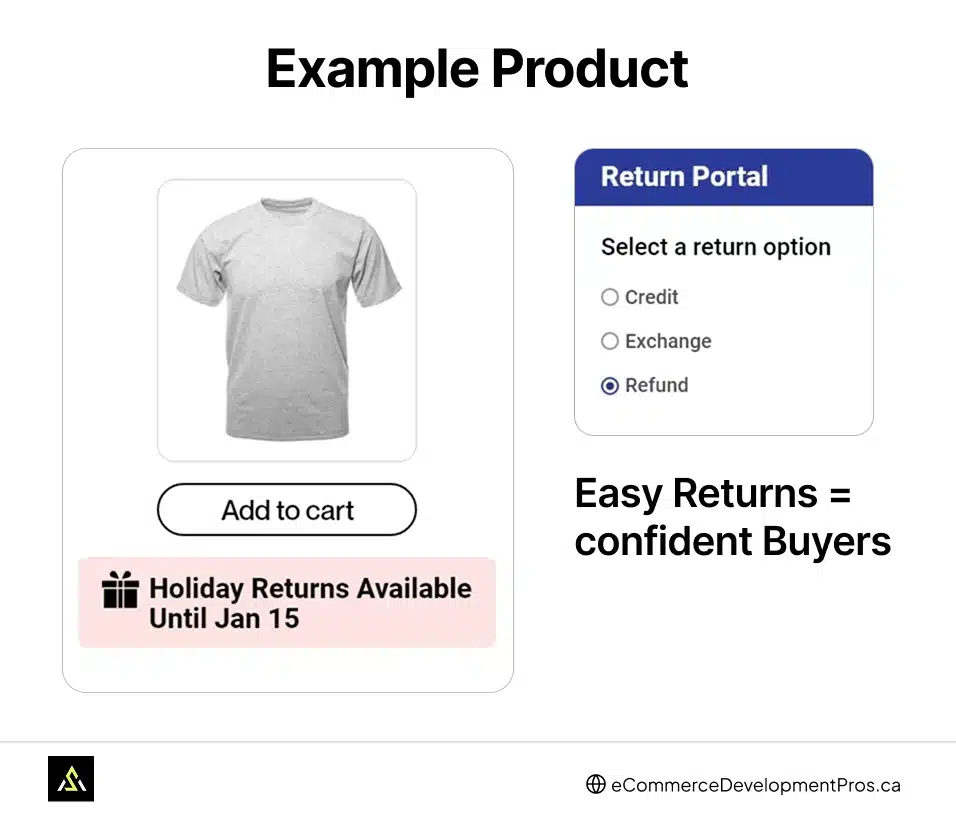 Example Product

Add to cart

Holiday Returns Available Until Jan 15

Return Portal

Select a return option

Credit

Exchange

Refund

Easy Returns = confident Buyers

eCommerceDevelopmentPros.ca